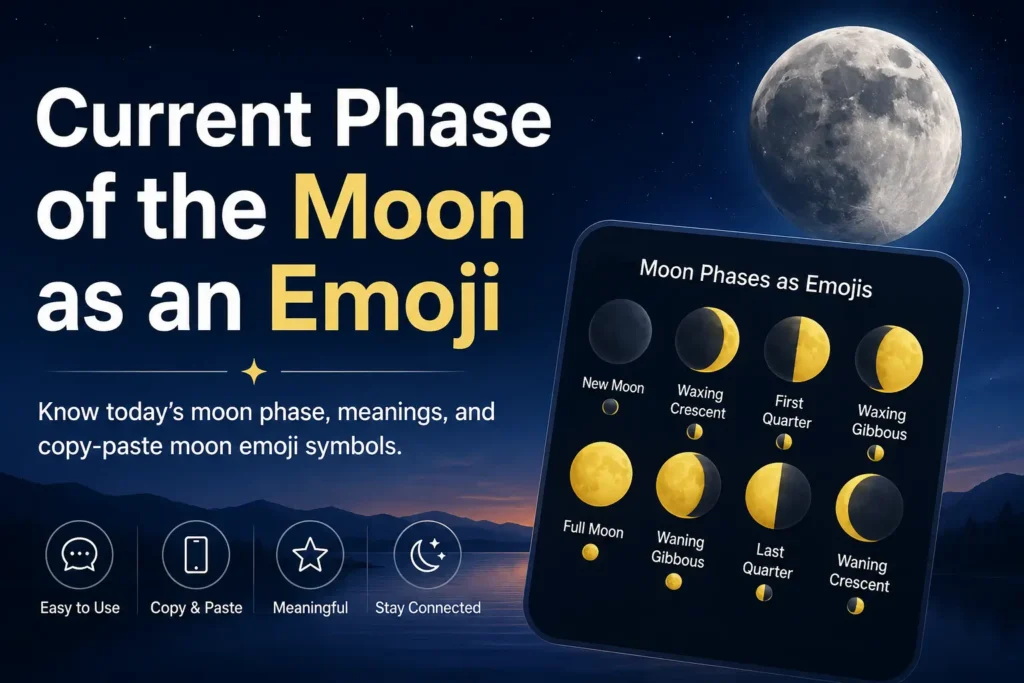 Current Phase of the Moon as an Emoji

Know today's moon phase, meanings, and copy-paste moon emoji symbols.

Easy to Use
Copy & Paste
Meaningful
Stay Connected

Moon Phases as Emojis

New Moon
Waxing Crescent
First Quarter
Waxing Gibbous
Full Moon
Waning Gibbous
Last Quarter
Waning Crescent